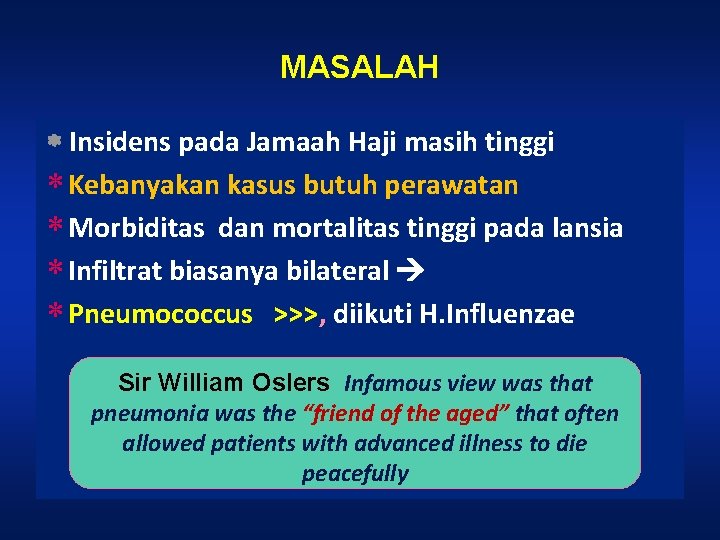 MASALAH

* Insidens pada Jamaah Haji masih tinggi
* Kebanyakan kasus butuh perawatan
* Morbiditas dan mortalitas tinggi pada lansia
* Infiltrat biasanya bilateral →
* Pneumococcus >>>, diikuti H.Influenzae

Sir William Oslers Infamous view was that pneumonia was the "friend of the aged" that often allowed patients with advanced illness to die peacefully